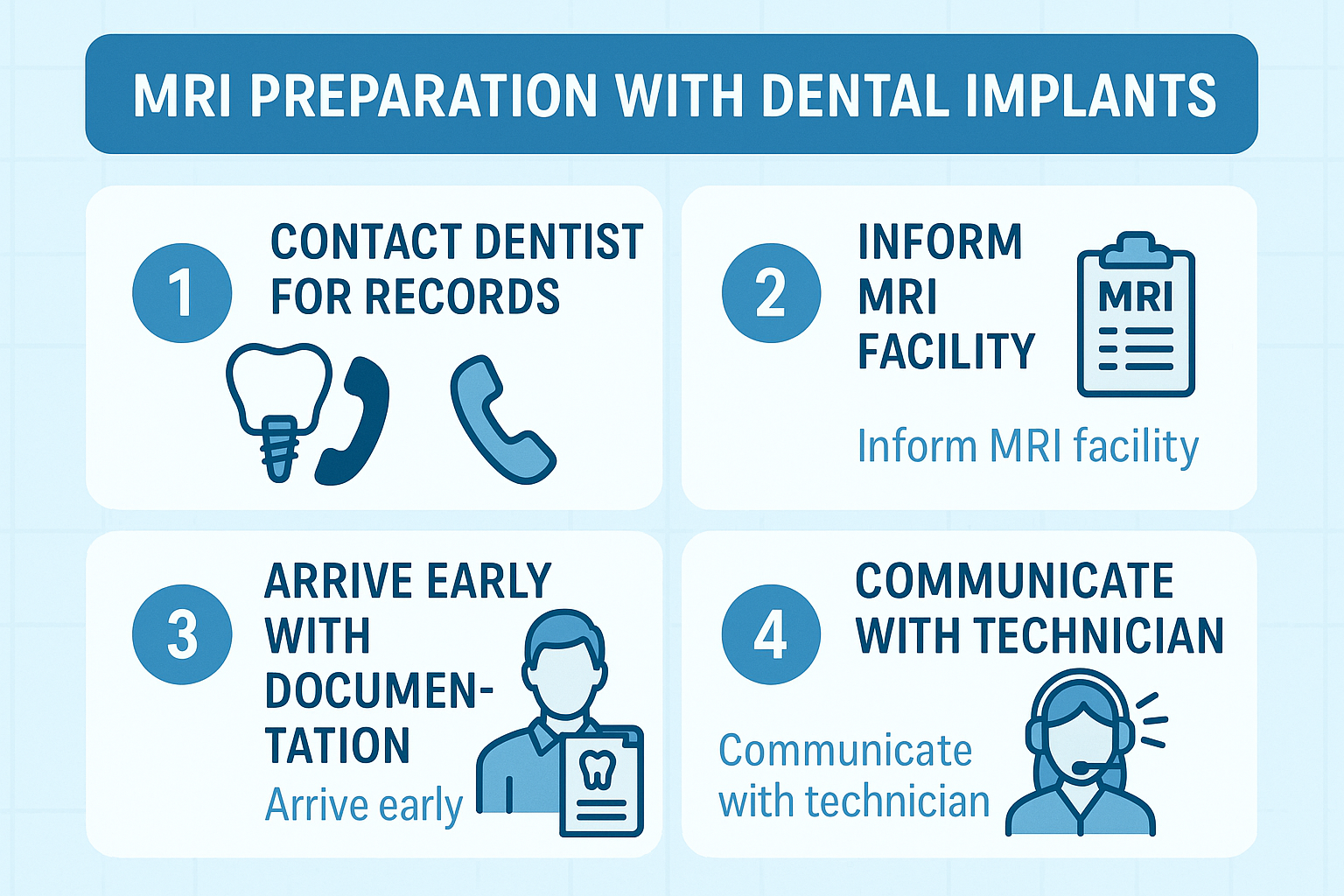 MRI PREPARATION WITH DENTAL IMPLANTS

1 CONTACT DENTIST FOR RECORDS

2 INFORM MRI FACILITY

MRI

Inform MRI facility

3 ARRIVE EARLY WITH DOCUMENTATION

Arrive early

4 COMMUNICATE WITH TECHNICIAN

Communicate with technician